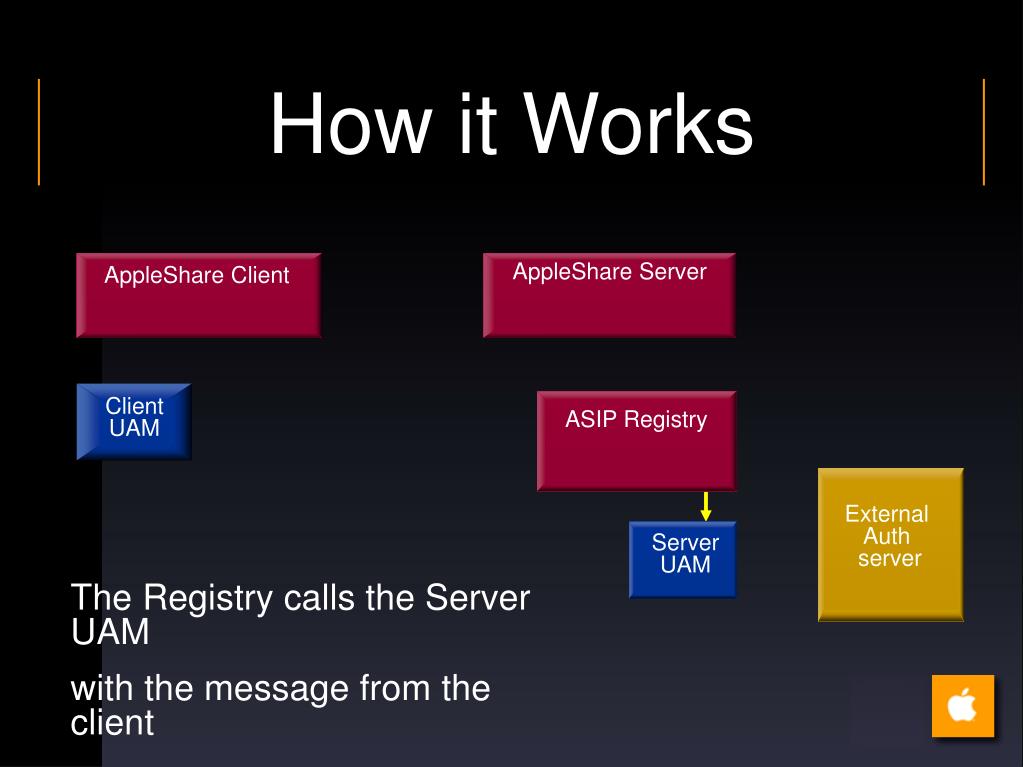 How it Works

AppleShare Client

AppleShare Server

Client UAM

ASIP Registry

Server UAM

External Auth server

The Registry calls the Server UAM

with the message from the client